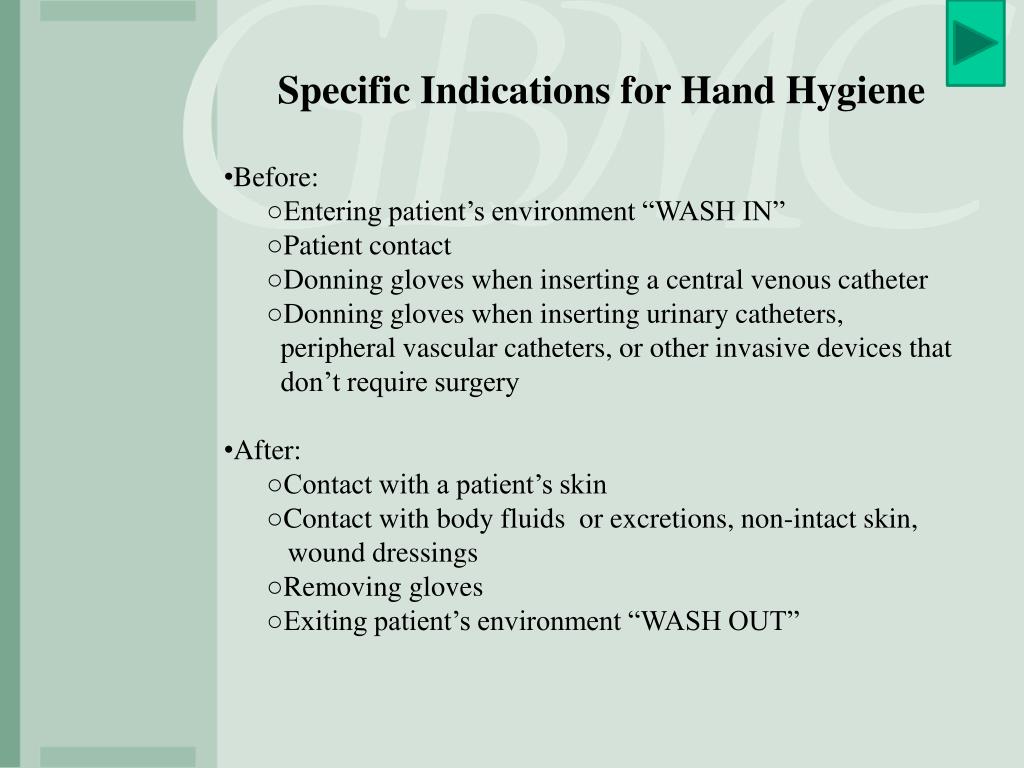 GBMC

Specific Indications for Hand Hygiene

•Before:
○Entering patient’s environment “WASH IN”
○Patient contact
○Donning gloves when inserting a central venous catheter
○Donning gloves when inserting urinary catheters, peripheral vascular catheters, or other invasive devices that don’t require surgery

•After:
○Contact with a patient’s skin
○Contact with body fluids or excretions, non-intact skin, wound dressings
○Removing gloves
○Exiting patient’s environment “WASH OUT”